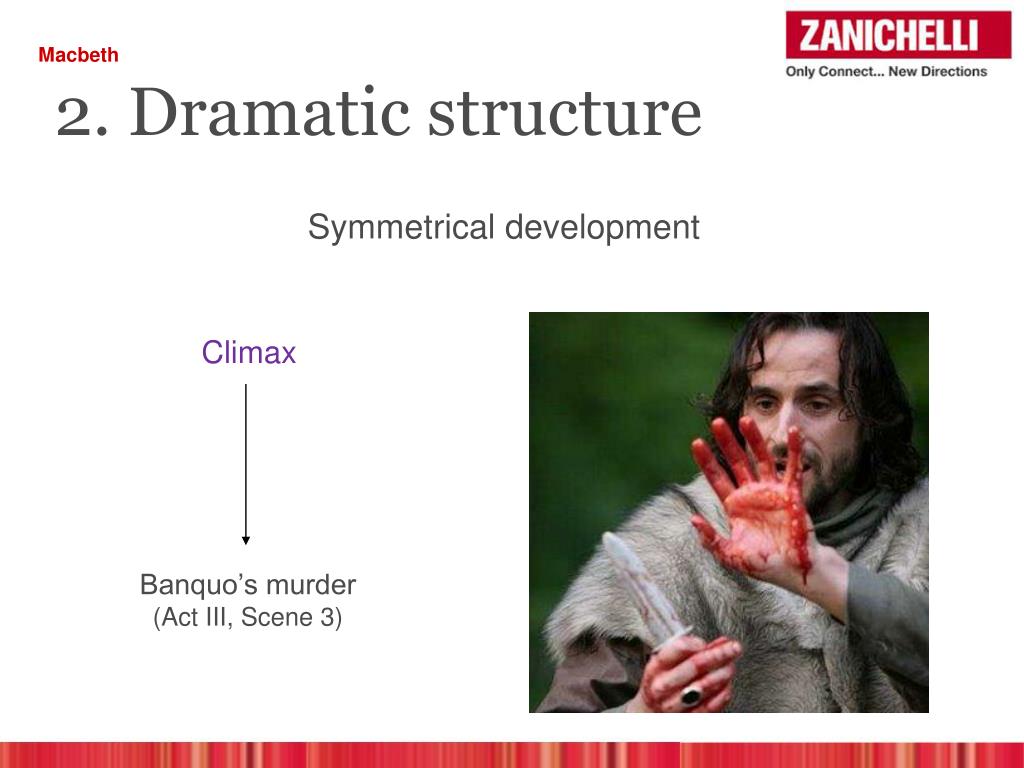 Macbeth

ZANICHELLI
Only Connect... New Directions

2. Dramatic structure

Symmetrical development

Climax

Banquo’s murder
(Act III, Scene 3)